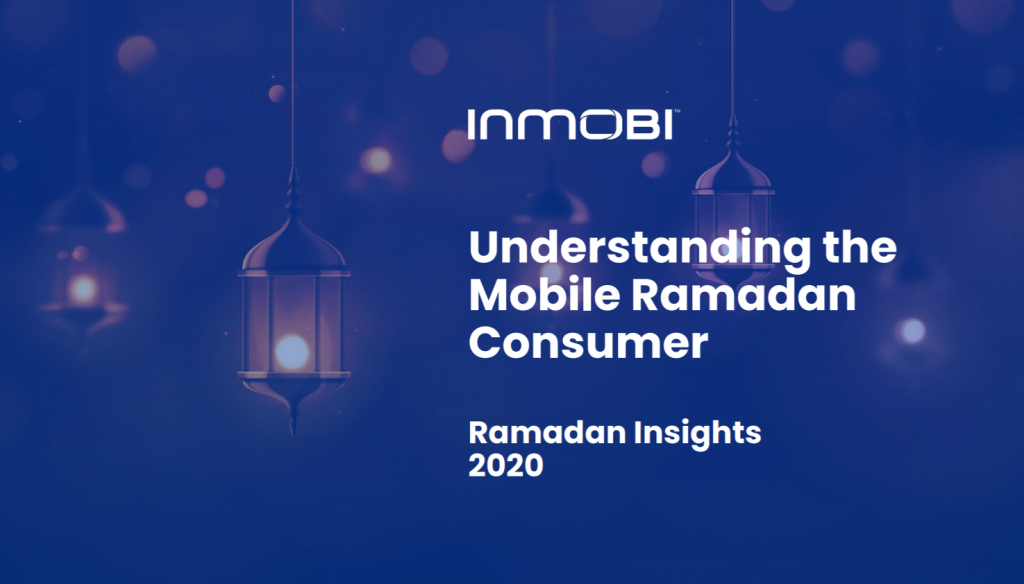 INMOBI™

Understanding the Mobile Ramadan Consumer

Ramadan Insights 2020